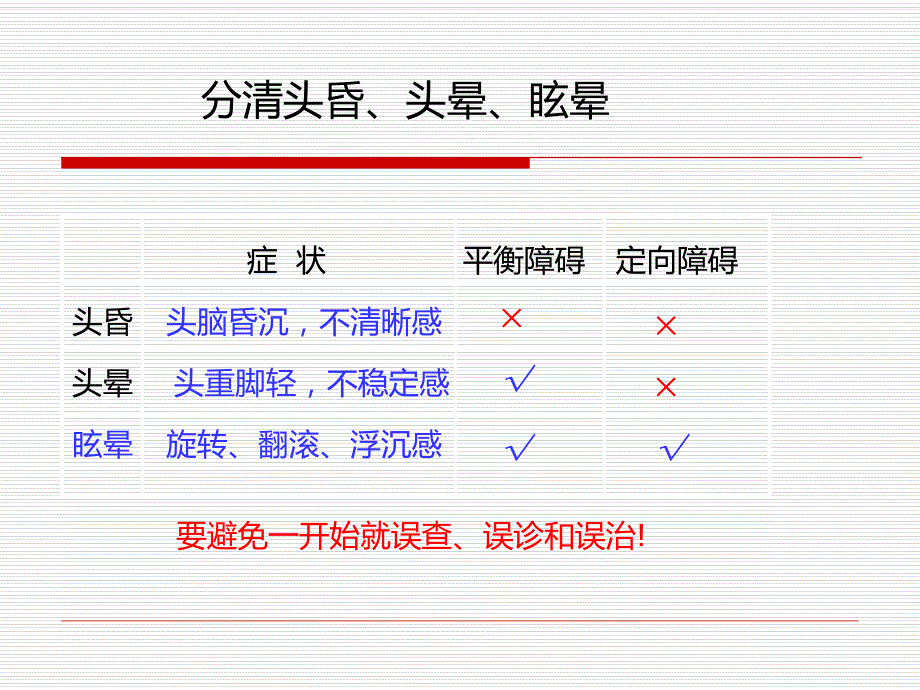 分清头昏、头晕、眩晕

|  | 症 状 | 平衡障碍 | 定向障碍 |
|---|---|---|---|
| 头昏 | 头脑昏沉，不清晰感 | × | × |
| 头晕 | 头重脚轻，不稳定感 | √ | × |
| 眩晕 | 旋转、翻滚、浮沉感 | √ | √ |

要避免一开始就误查、误诊和误治!